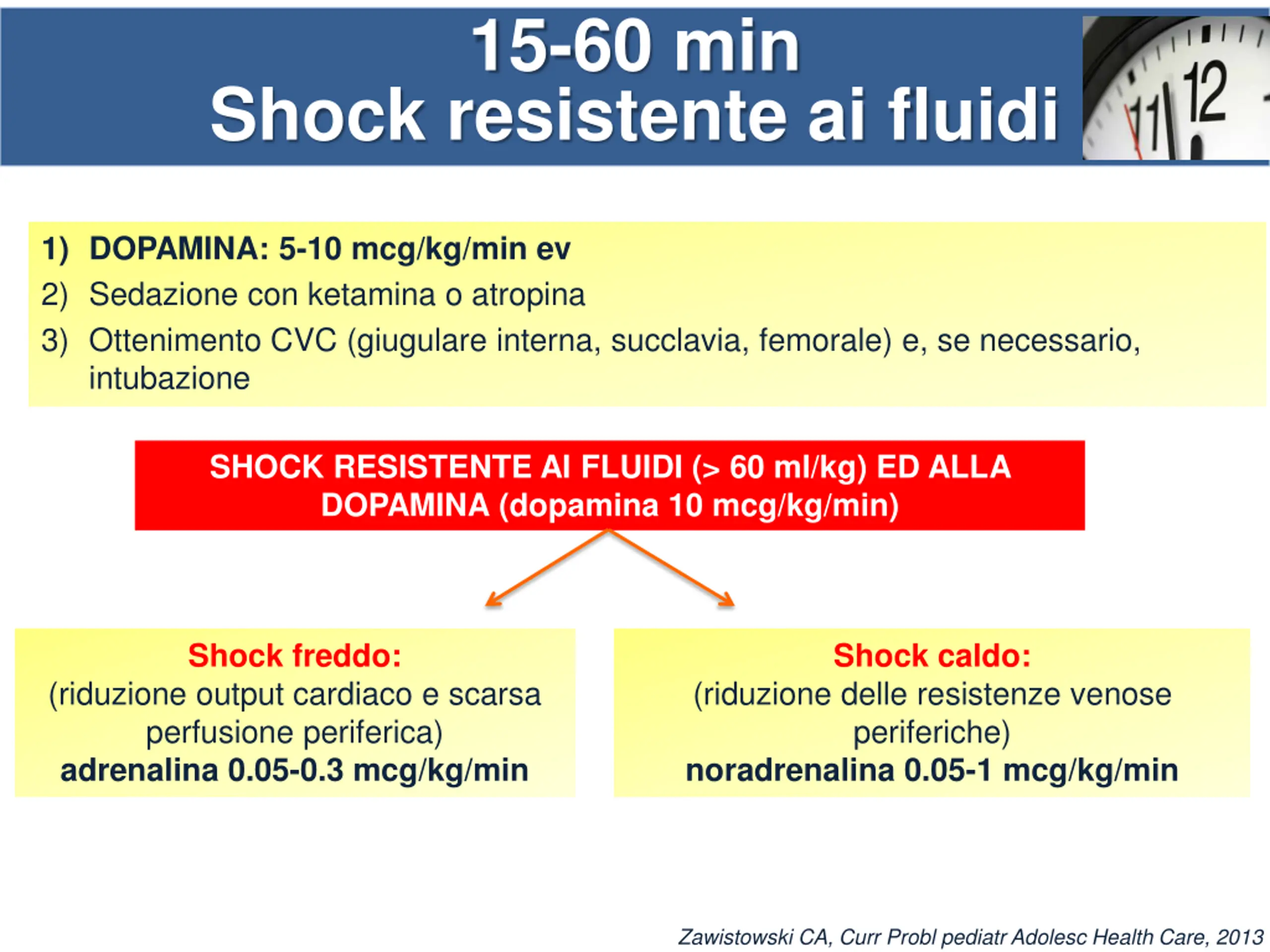 15-60 min
Shock resistente ai fluidi

11 12

1) DOPAMINA: 5-10 mcg/kg/min ev
2) Sedazione con ketamina o atropina
3) Ottenimento CVC (giugulare interna, succlavia, femorale) e, se necessario, intubazione

SHOCK RESISTENTE AI FLUIDI (> 60 ml/kg) ED ALLA DOPAMINA (dopamina 10 mcg/kg/min)

Shock freddo:
(riduzione output cardiaco e scarsa perfusione periferica)
adrenalina 0.05-0.3 mcg/kg/min

Shock caldo:
(riduzione delle resistenze venose periferiche)
noradrenalina 0.05-1 mcg/kg/min

Zawistowski CA, Curr Probl pediatr Adolesc Health Care, 2013